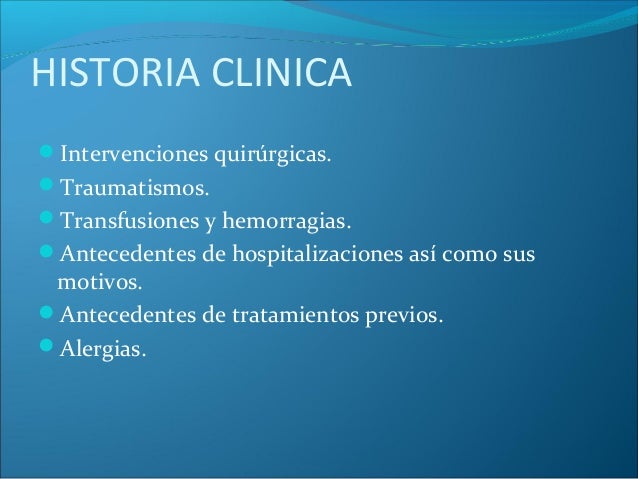 HISTORIA CLINICA

- Intervenciones quirúrgicas.
- Traumatismos.
- Transfusiones y hemorragias.
- Antecedentes de hospitalizaciones así como sus motivos.
- Antecedentes de tratamientos previos.
- Alergias.